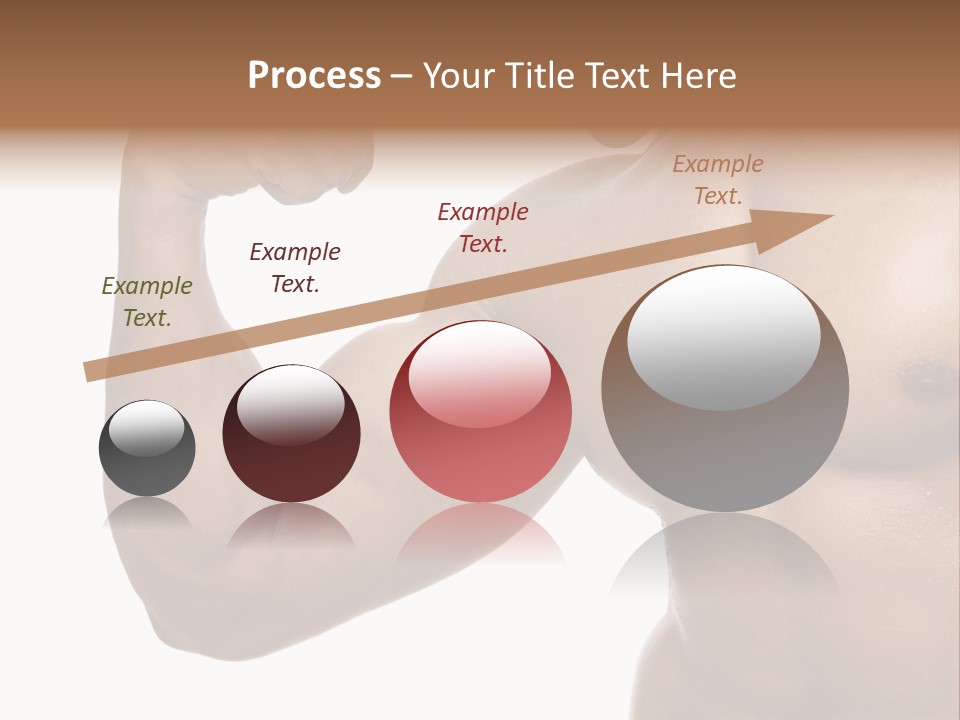 Process – Your Title Text Here

Example Text.

Example Text.

Example Text.

Example Text.